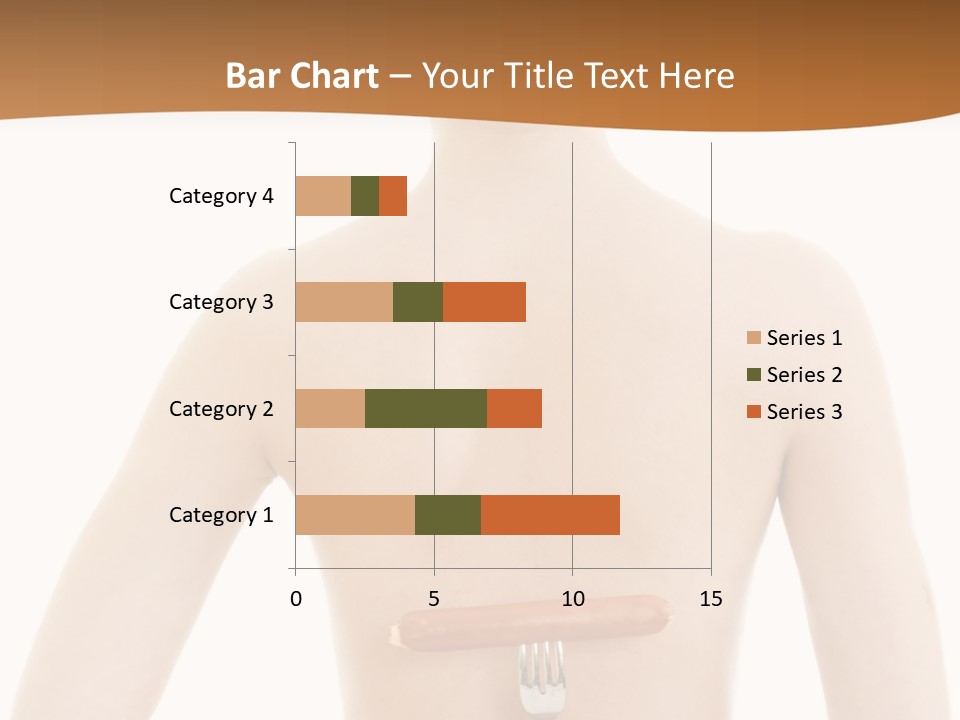 Bar Chart – Your Title Text Here

Category 4
Category 3
Category 2
Category 1

0 5 10 15

Series 1
Series 2
Series 3